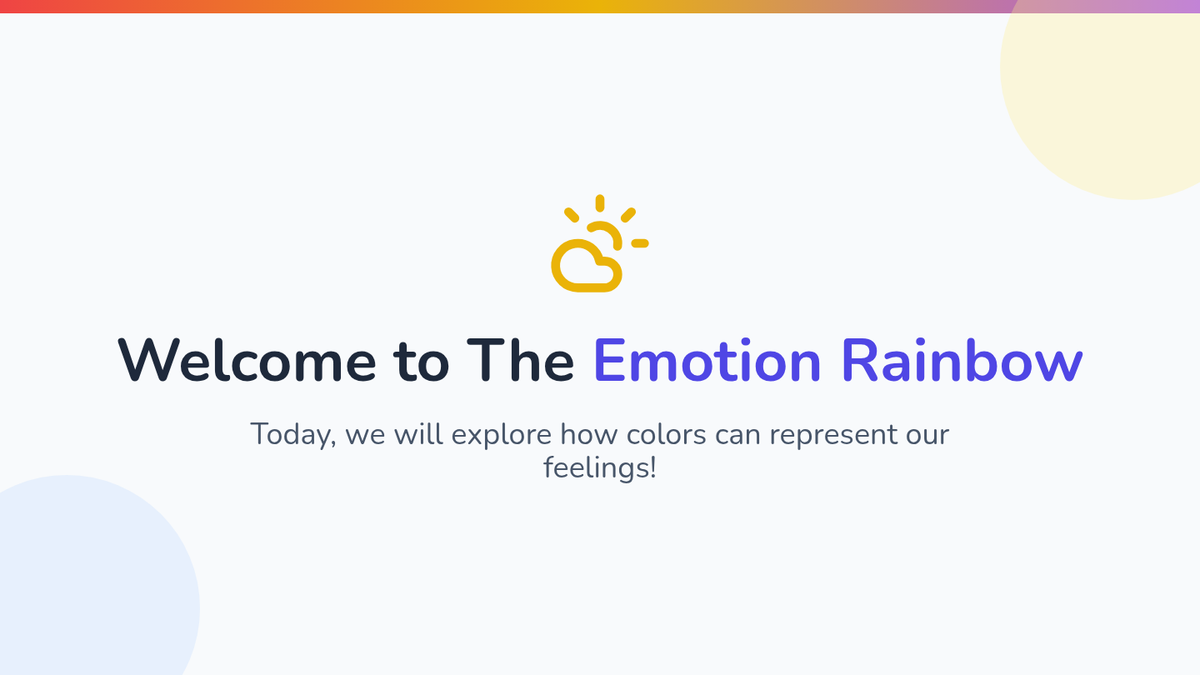 Welcome to The Emotion Rainbow

Today, we will explore how colors can represent our feelings!